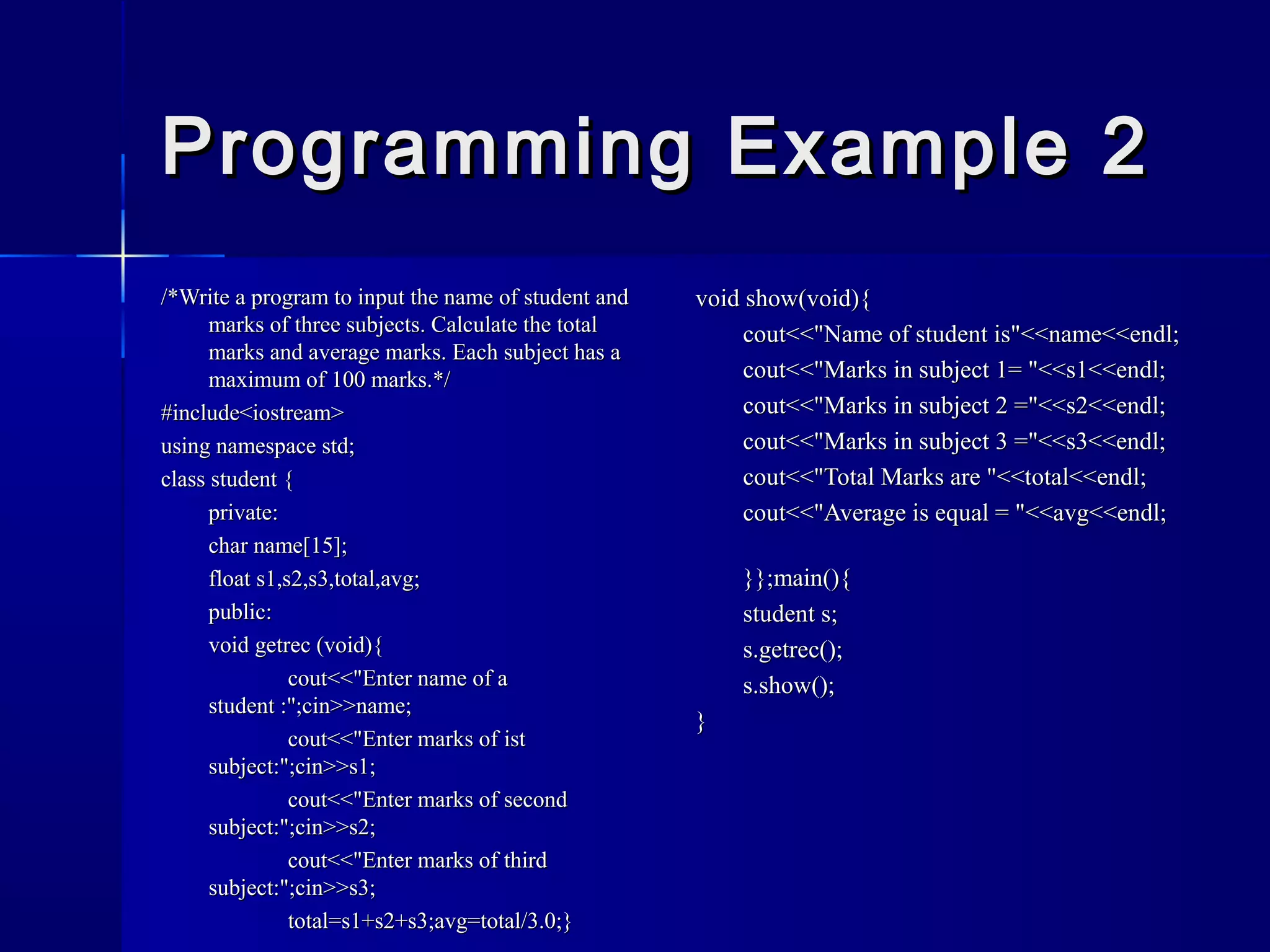 Programming Example 2

/*Write a program to input the name of student and marks of three subjects. Calculate the total marks and average marks. Each subject has a maximum of 100 marks.*/

#include<iostream>

using namespace std;

class student {

private:

char name[15];

float s1,s2,s3,total,avg;

public:

void getrec (void){

cout<<"Enter name of a student :";cin>>name;

cout<<"Enter marks of ist subject:";cin>>s1;

cout<<"Enter marks of second subject:";cin>>s2;

cout<<"Enter marks of third subject:";cin>>s3;

total=s1+s2+s3;avg=total/3.0;}

void show(void){

cout<<"Name of student is"<<name<<endl;

cout<<"Marks in subject 1= "<<s1<<endl;

cout<<"Marks in subject 2 ="<<s2<<endl;

cout<<"Marks in subject 3 ="<<s3<<endl;

cout<<"Total Marks are "<<total<<endl;

cout<<"Average is equal = "<<avg<<endl;

}};main(){

student s;

s.getrec();

s.show();

}